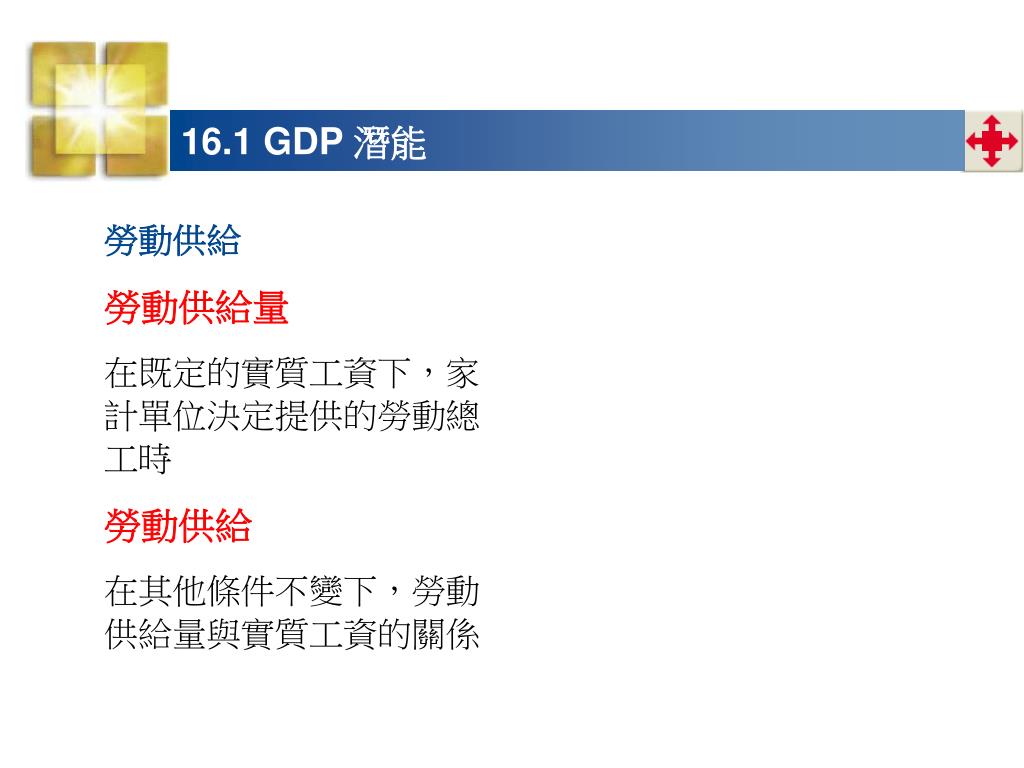 16.1 GDP 潛能

勞動供給

勞動供給量

在既定的實質工資下，家計單位決定提供的勞動總工時

勞動供給

在其他條件不變下，勞動供給量與實質工資的關係